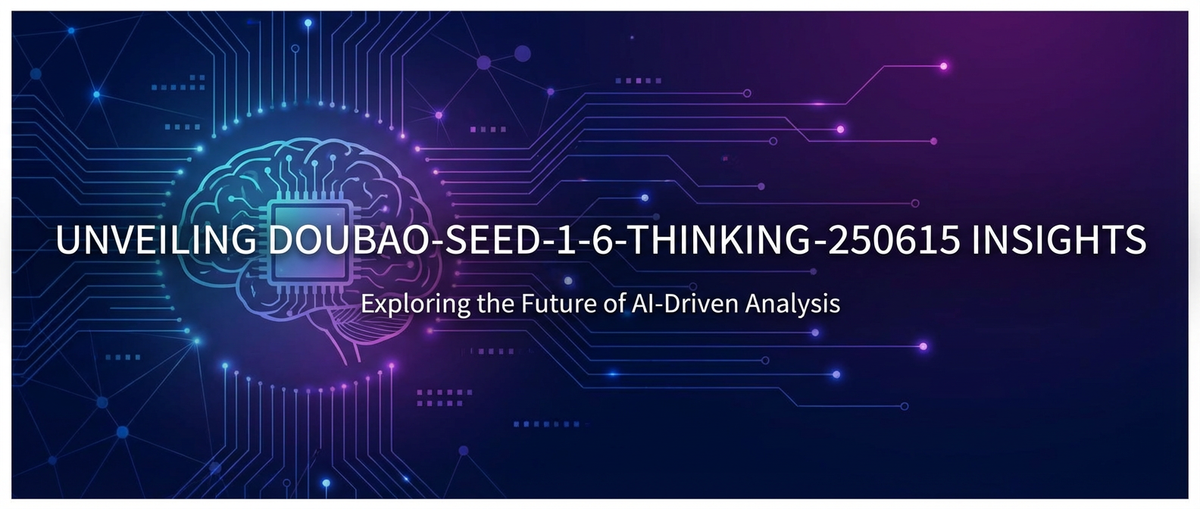 UNVEILING DOUBAO-SEED-1-6-THINKING-250615 INSIGHTS

Exploring the Future of AI-Driven Analysis